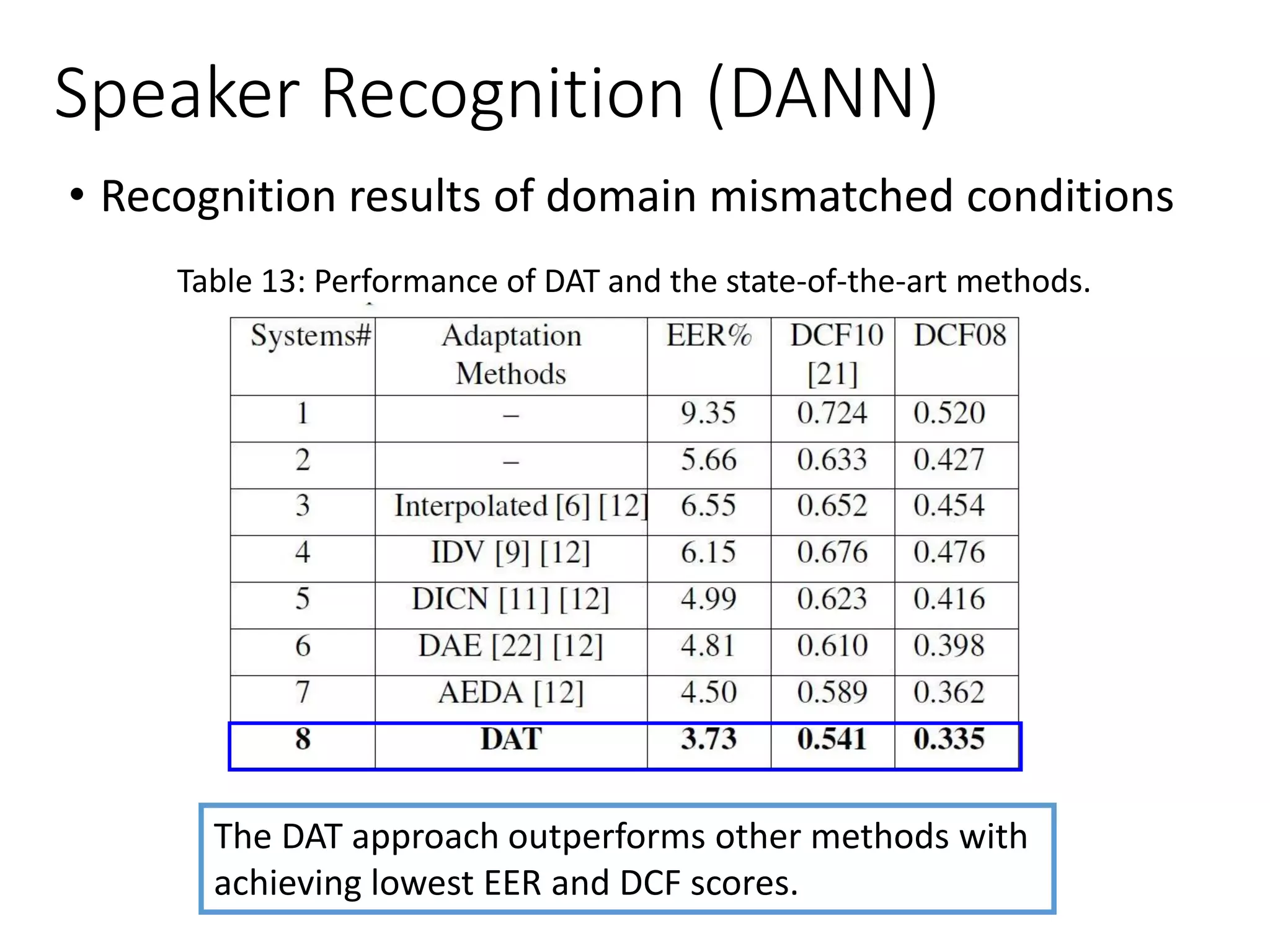 Speaker Recognition (DANN)

• Recognition results of domain mismatched conditions

Table 13: Performance of DAT and the state-of-the-art methods.

| Systems# | Adaptation Methods | EER% | DCF10 [21] | DCF08 |
|---|---|---|---|---|
| 1 | – | 9.35 | 0.724 | 0.520 |
| 2 | – | 5.66 | 0.633 | 0.427 |
| 3 | Interpolated [6] [12] | 6.55 | 0.652 | 0.454 |
| 4 | IDV [9] [12] | 6.15 | 0.676 | 0.476 |
| 5 | DICN [11] [12] | 4.99 | 0.623 | 0.416 |
| 6 | DAE [22] [12] | 4.81 | 0.610 | 0.398 |
| 7 | AEDA [12] | 4.50 | 0.589 | 0.362 |
| **8** | **DAT** | **3.73** | **0.541** | **0.335** |

The DAT approach outperforms other methods with achieving lowest EER and DCF scores.